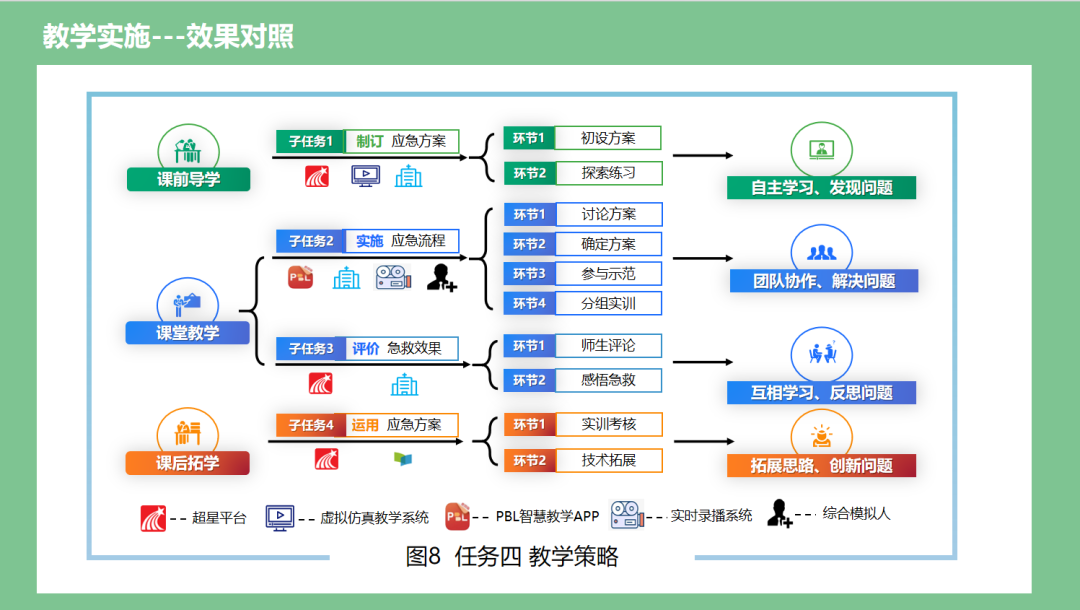 教学实施---效果对照

课前导学

子任务1 制订 应急方案

环节1 初设方案

环节2 探索练习

自主学习、发现问题

课堂教学

子任务2 实施 应急流程

PBL

环节1 讨论方案

环节2 确定方案

环节3 参与示范

环节4 分组实训

团队协作、解决问题

子任务3 评价 急救效果

环节1 师生评论

环节2 感悟急救

互相学习、反思问题

课后拓学

子任务4 运用 应急方案

环节1 实训考核

环节2 技术拓展

拓展思路、创新问题

-- 超星平台 -- 虚拟仿真教学系统 PBL -- PBL智慧教学APP -- 实时录播系统 -- 综合模拟人

图8 任务四 教学策略